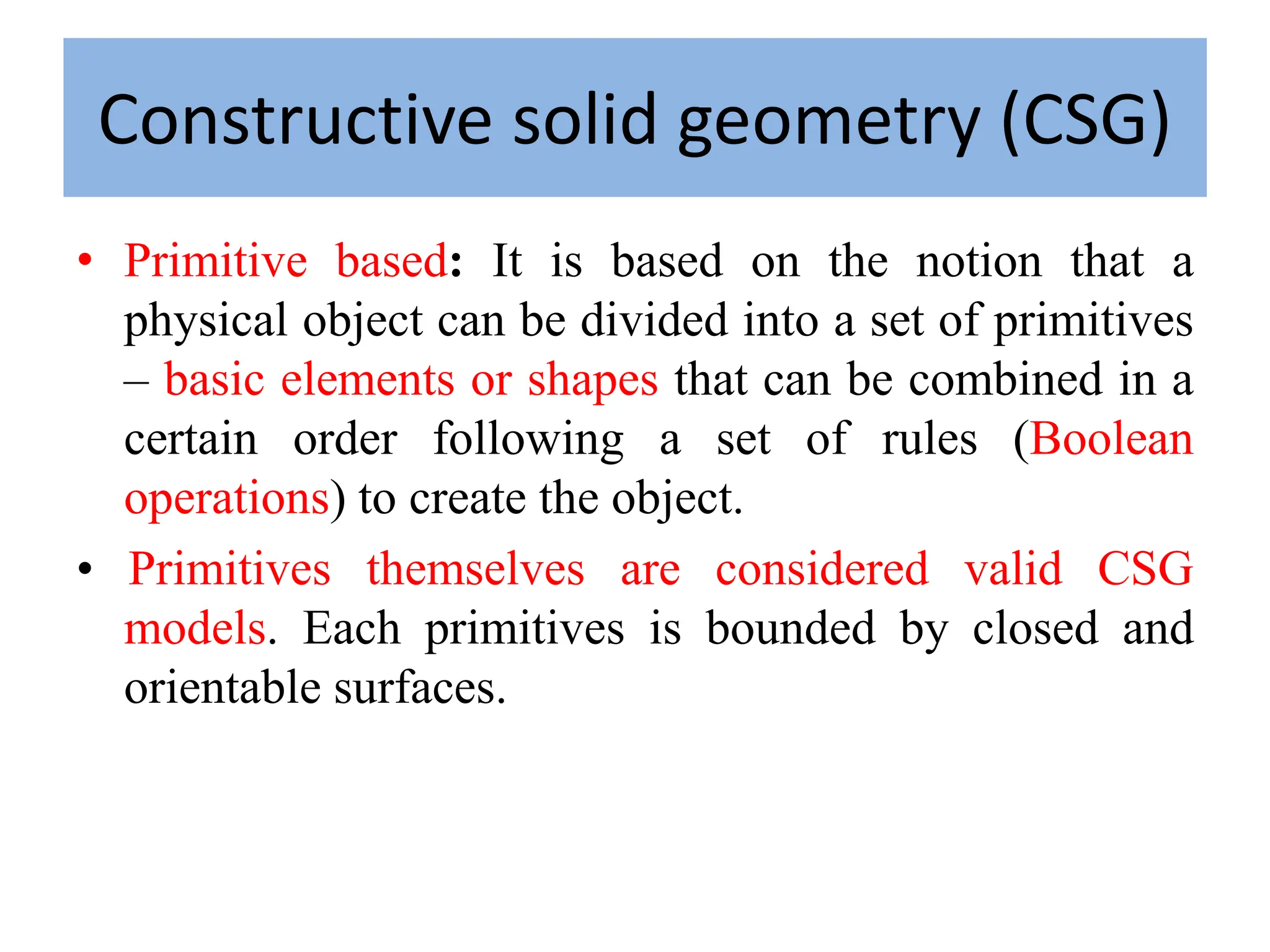 Constructive solid geometry (CSG)

• Primitive based: It is based on the notion that a physical object can be divided into a set of primitives – basic elements or shapes that can be combined in a certain order following a set of rules (Boolean operations) to create the object.

• Primitives themselves are considered valid CSG models. Each primitives is bounded by closed and orientable surfaces.